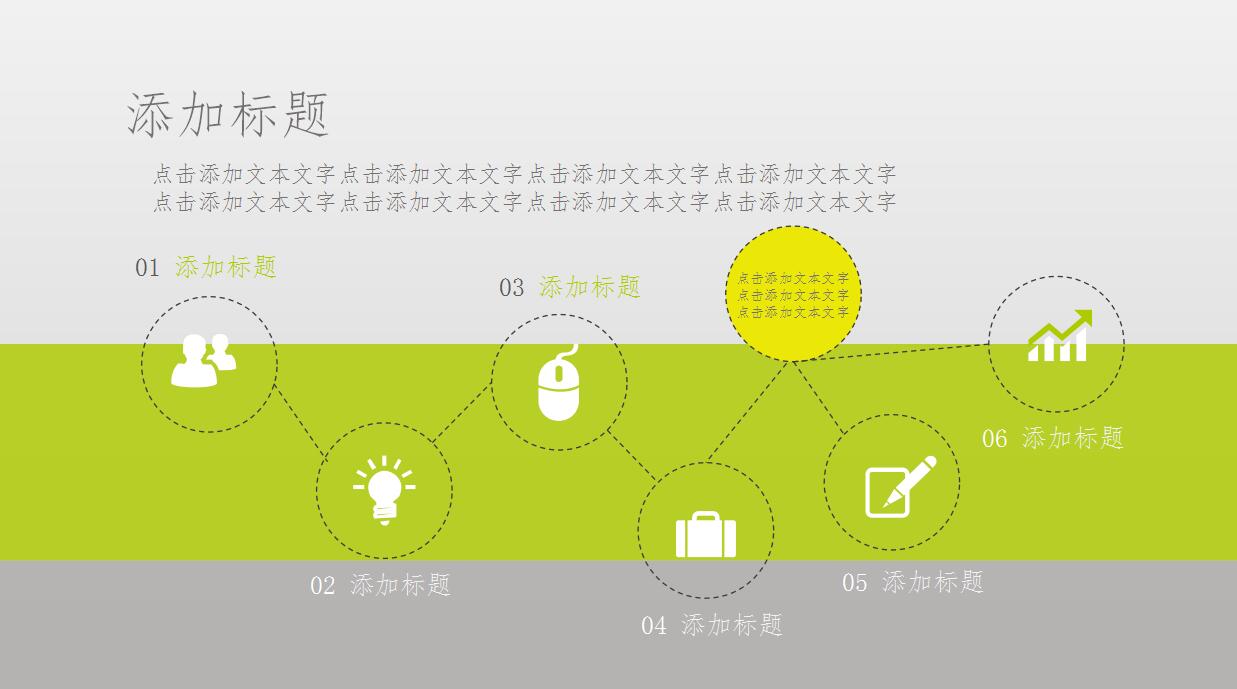 添加标题

点击添加文本文字点击添加文本文字点击添加文本文字点击添加文本文字
点击添加文本文字点击添加文本文字点击添加文本文字点击添加文本文字

01 添加标题

03 添加标题

点击添加文本文字
点击添加文本文字
点击添加文本文字

06 添加标题

02 添加标题

05 添加标题

04 添加标题